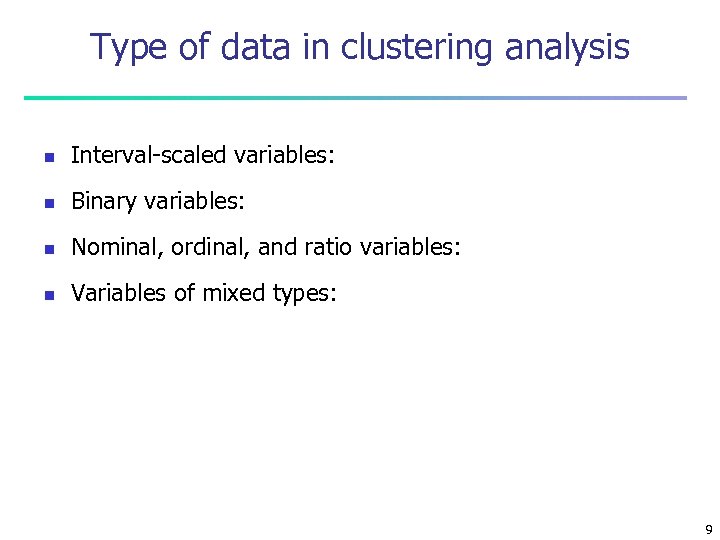 Type of data in clustering analysis

- Interval-scaled variables:
- Binary variables:
- Nominal, ordinal, and ratio variables:
- Variables of mixed types:

9